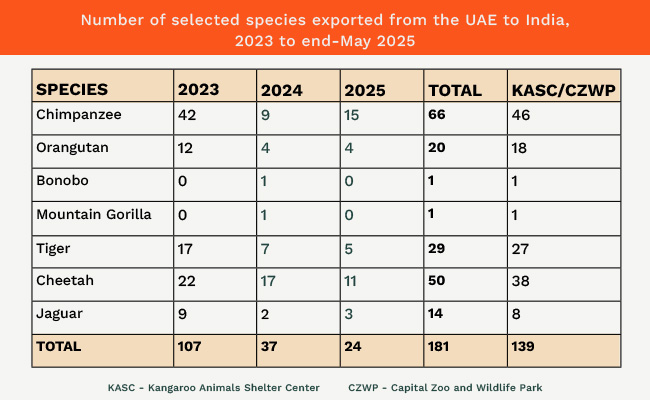 Number of selected species exported from the UAE to India, 2023 to end-May 2025

| SPECIES | 2023 | 2024 | 2025 | TOTAL | KASC/CZWP |
|---|---|---|---|---|---|
| Chimpanzee | 42 | 9 | 15 | 66 | 46 |
| Orangutan | 12 | 4 | 4 | 20 | 18 |
| Bonobo | 0 | 1 | 0 | 1 | 1 |
| Mountain Gorilla | 0 | 1 | 0 | 1 | 1 |
| Tiger | 17 | 7 | 5 | 29 | 27 |
| Cheetah | 22 | 17 | 11 | 50 | 38 |
| Jaguar | 9 | 2 | 3 | 14 | 8 |
| TOTAL | 107 | 37 | 24 | 181 | 139 |

KASC - Kangaroo Animals Shelter Center CZWP - Capital Zoo and Wildlife Park